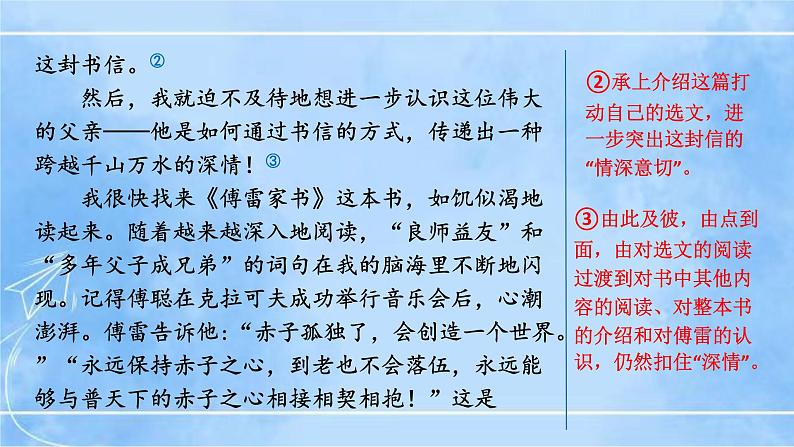 这封书信。②

然后，我就迫不及待地想进一步认识这位伟大的父亲——他是如何通过书信的方式，传递出一种跨越千山万水的深情！③

我很快找来《傅雷家书》这本书，如饥似渴地读起来。随着越来越深入地阅读，“良师益友”和“多年父子成兄弟”的词句在我的脑海里不断地闪现。记得傅聪在克拉可夫成功举行音乐会后，心潮澎湃。傅雷告诉他：“赤子孤独了，会创造一个世界。”“永远保持赤子之心，到老也不会落伍，永远能够与普天下的赤子之心相接相契相抱！”这是

②承上介绍这篇打动自己的选文，进一步突出这封信的“情深意切”。

③由此及彼，由点到面，由对选文的阅读过渡到对书中其他内容的阅读、对整本书的介绍和对傅雷的认识，仍然扣住“深情”。